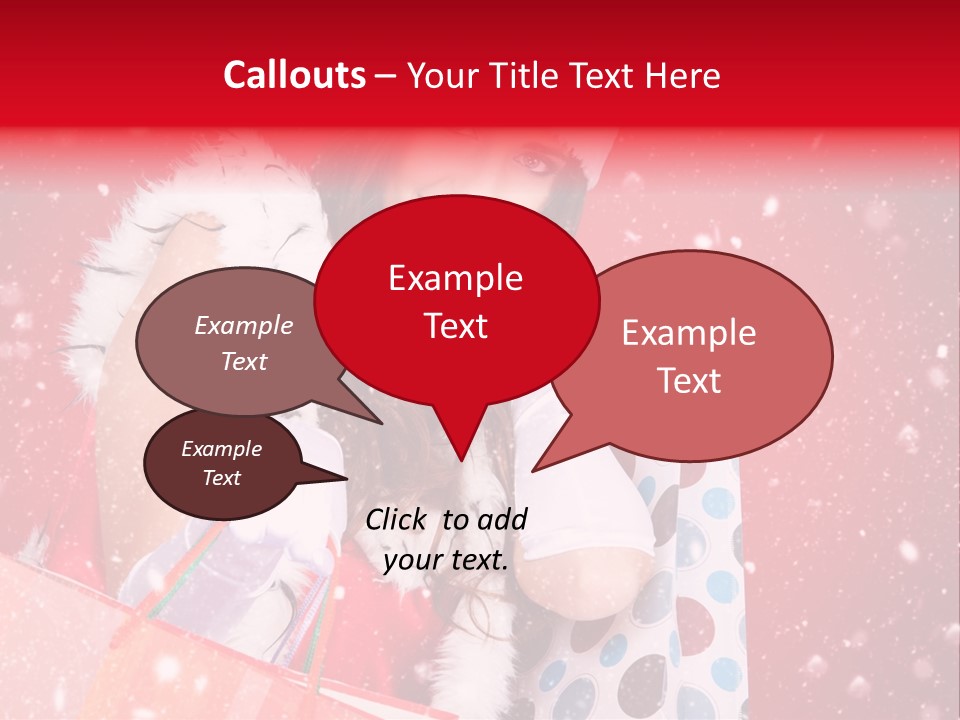 Callouts – Your Title Text Here

Example Text

Example Text

Example Text

Example Text

Click to add your text.